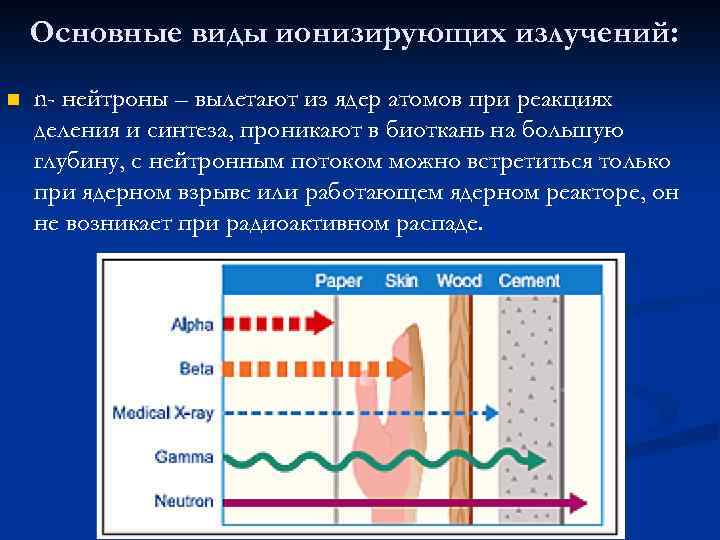 Основные виды ионизирующих излучений:

n- нейтроны – вылетают из ядер атомов при реакциях деления и синтеза, проникают в биоткань на большую глубину, с нейтронным потоком можно встретиться только при ядерном взрыве или работающем ядерном реакторе, он не возникает при радиоактивном распаде.

Paper Skin Wood Cement

Alpha

Beta

Medical X-ray

Gamma

Neutron